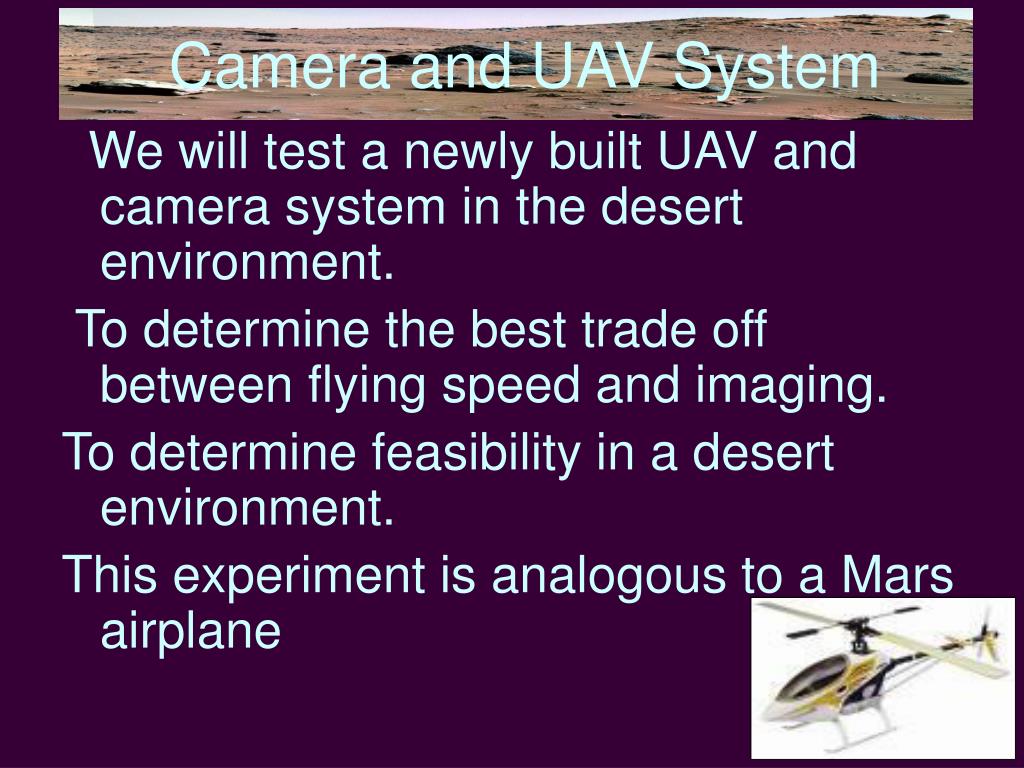 Camera and UAV System

We will test a newly built UAV and camera system in the desert environment.

To determine the best trade off between flying speed and imaging.

To determine feasibility in a desert environment.

This experiment is analogous to a Mars airplane